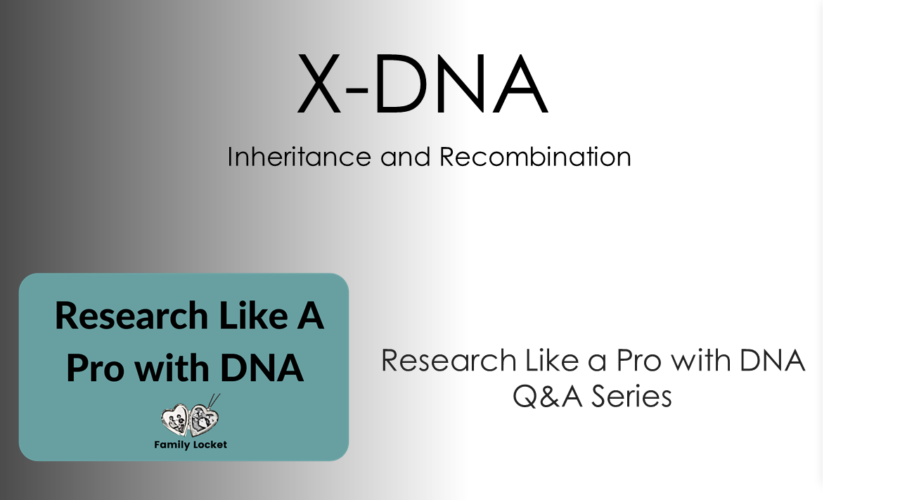 X-DNA

Inheritance and Recombination

Research Like A Pro with DNA

Family Locket

Research Like a Pro with DNA Q&A Series